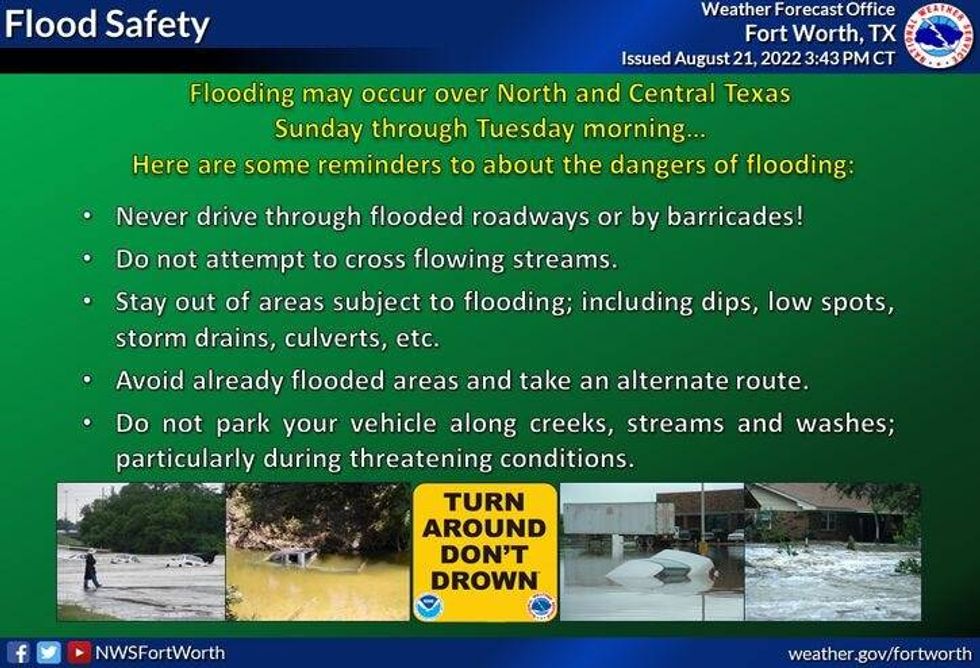 Flood Safety

Weather Forecast Office
Fort Worth, TX
Issued August 21, 2022 3:43 PM CT

NATIONAL WEATHER SERVICE

Flooding may occur over North and Central Texas Sunday through Tuesday morning...
Here are some reminders to about the dangers of flooding:

• Never drive through flooded roadways or by barricades!
• Do not attempt to cross flowing streams.
• Stay out of areas subject to flooding; including dips, low spots, storm drains, culverts, etc.
• Avoid already flooded areas and take an alternate route.
• Do not park your vehicle along creeks, streams and washes; particularly during threatening conditions.

TURN AROUND DON'T DROWN

NWSFortWorth

weather.gov/fortworth